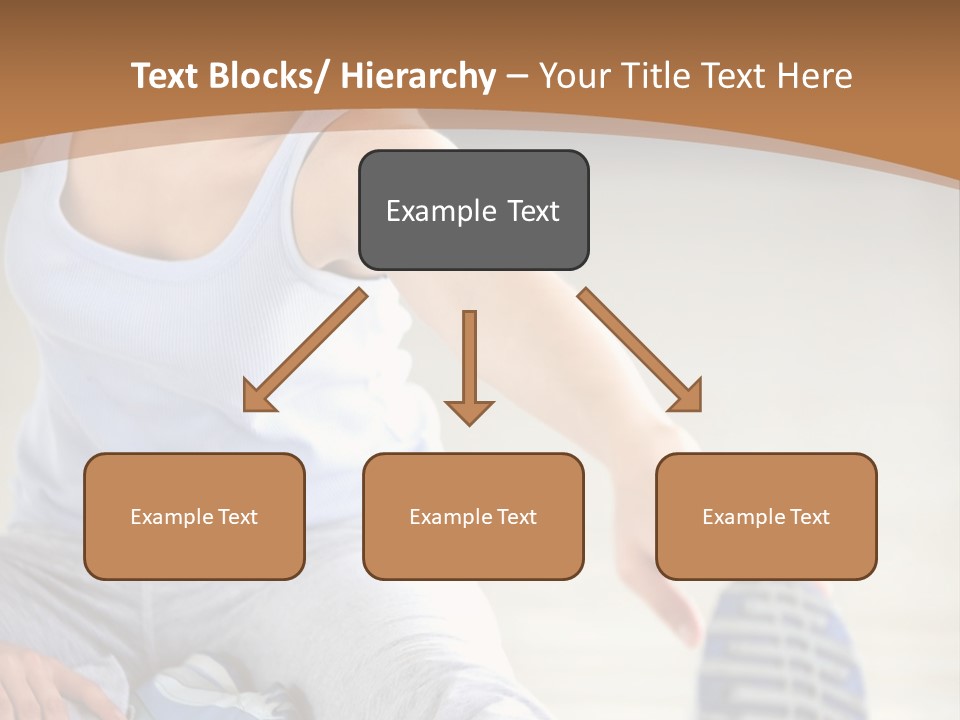 Text Blocks/ Hierarchy – Your Title Text Here

Example Text

Example Text

Example Text

Example Text